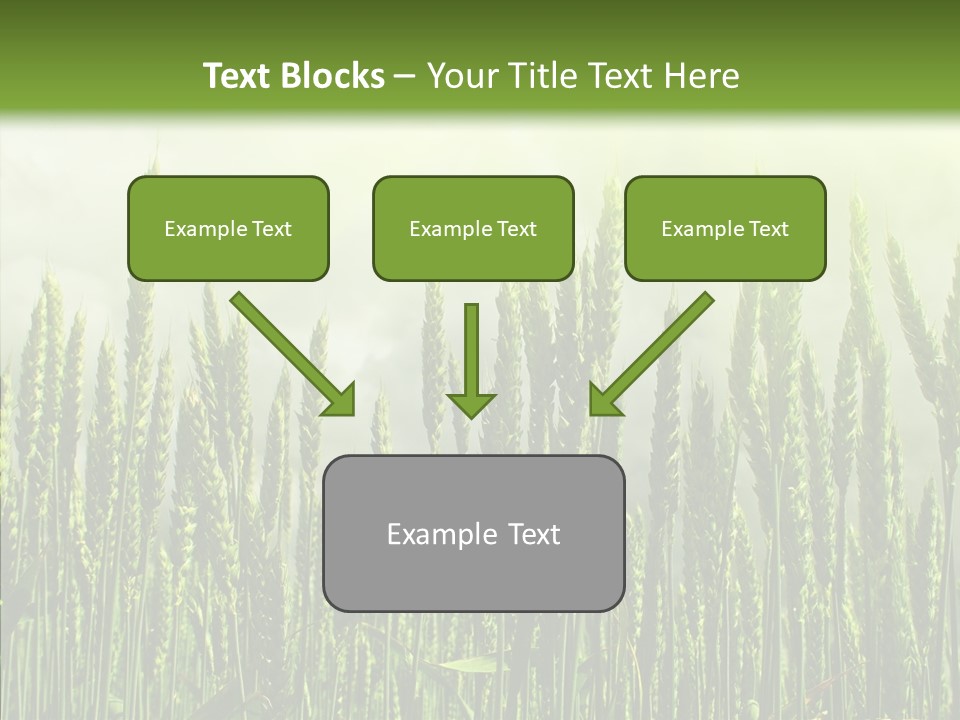 Text Blocks – Your Title Text Here

Example Text

Example Text

Example Text

Example Text